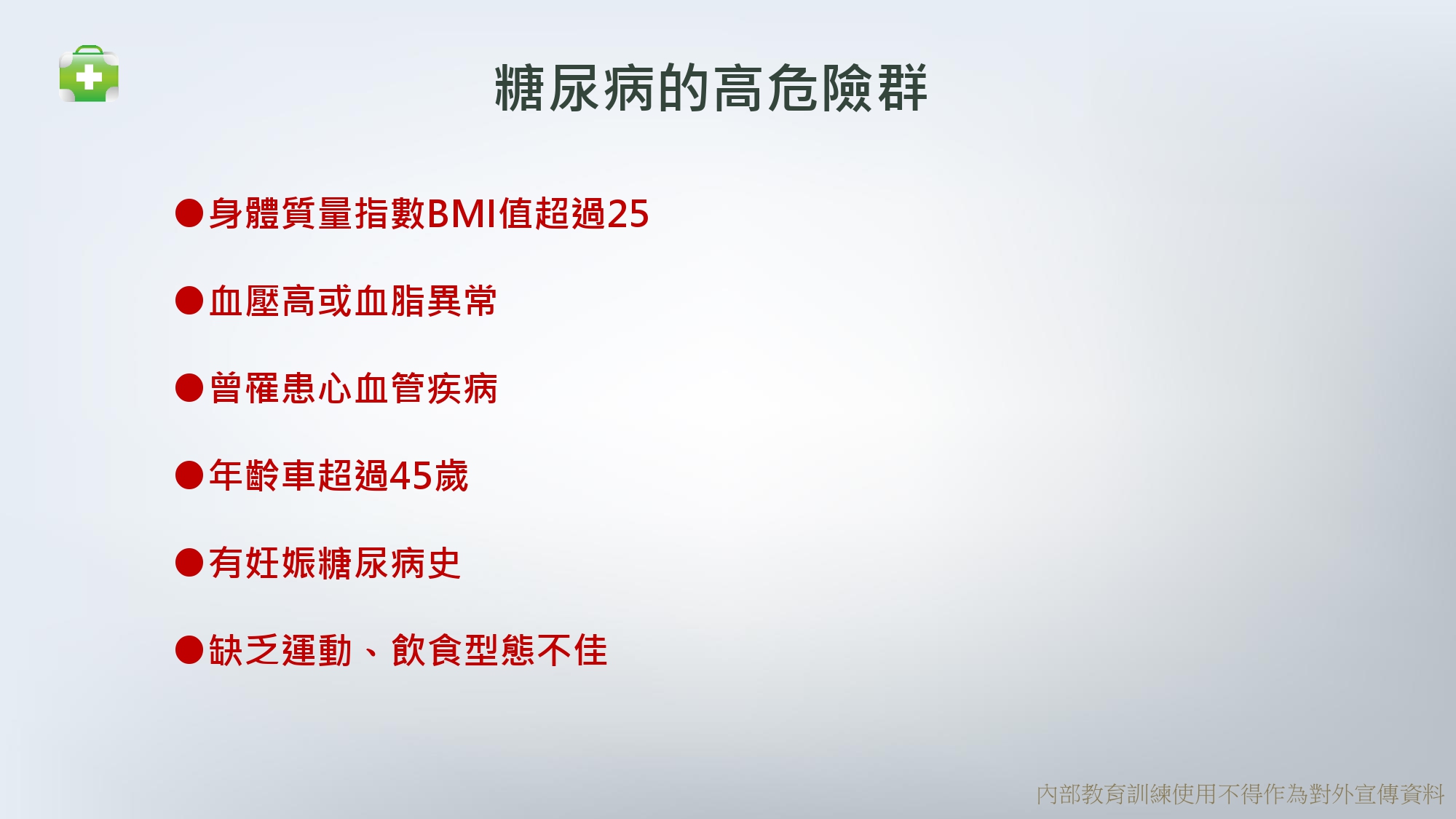 糖尿病的高危險群

●身體質量指數BMI值超過25

●血壓高或血脂異常

●曾罹患心血管疾病

●年齡車超過45歲

●有妊娠糖尿病史

●缺乏運動、飲食型態不佳

內部教育訓練使用不得作為對外宣傳資料